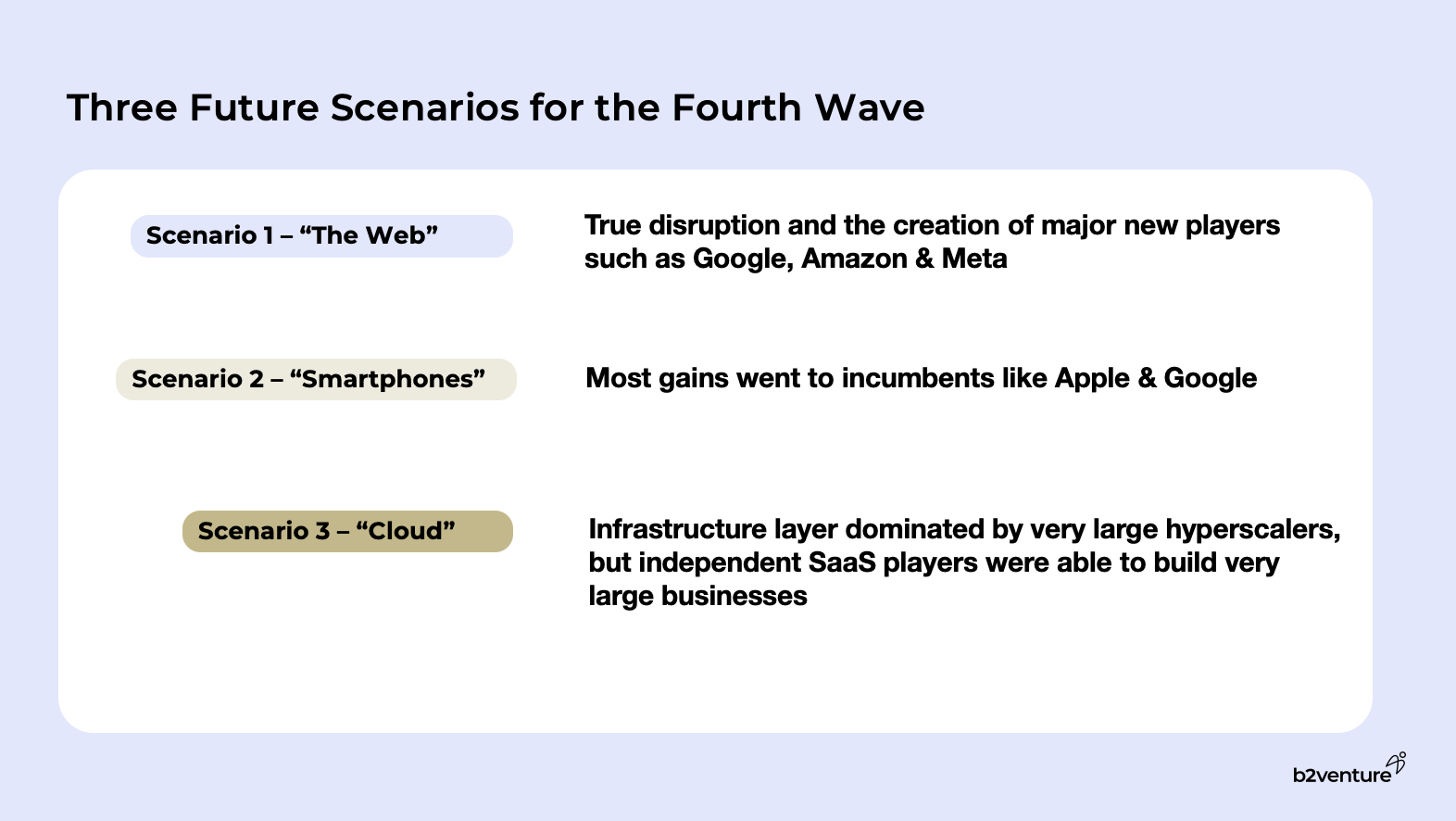 Three Future Scenarios for the Fourth Wave

Scenario 1 – “The Web”

True disruption and the creation of major new players such as Google, Amazon & Meta

Scenario 2 – “Smartphones”

Most gains went to incumbents like Apple & Google

Scenario 3 – “Cloud”

Infrastructure layer dominated by very large hyperscalers, but independent SaaS players were able to build very large businesses

b2venture